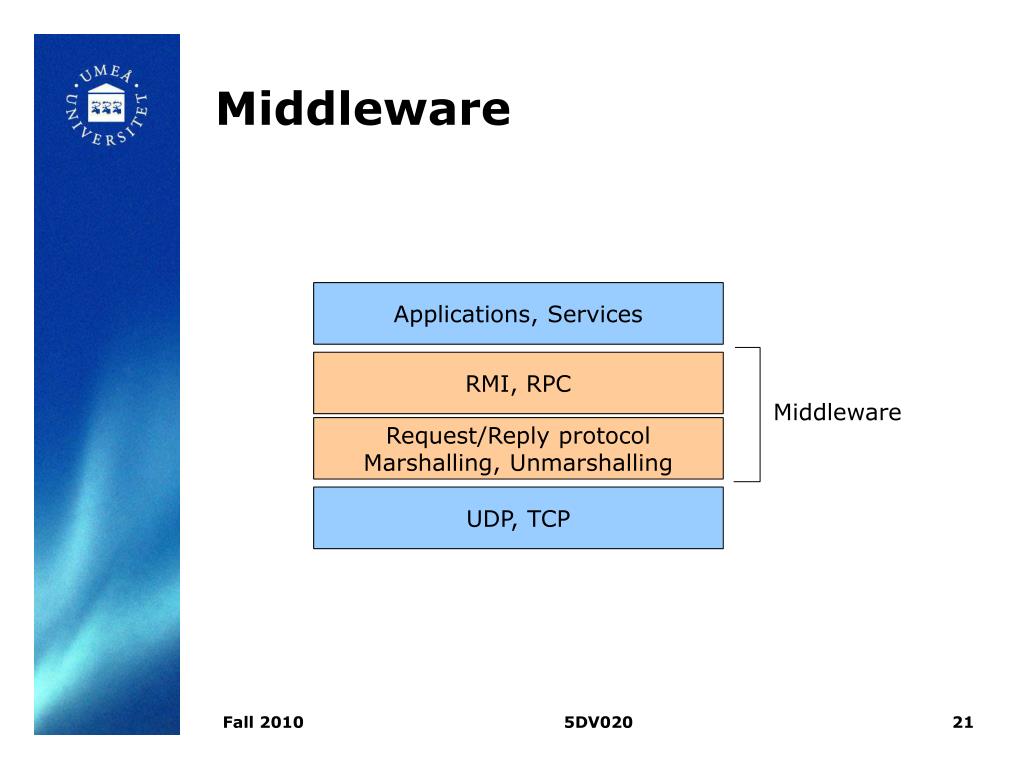 UMEÅ UNIVERSITET

Middleware

Applications, Services

RMI, RPC

Request/Reply protocol
Marshalling, Unmarshalling

UDP, TCP

Middleware

Fall 2010

5DV020

21